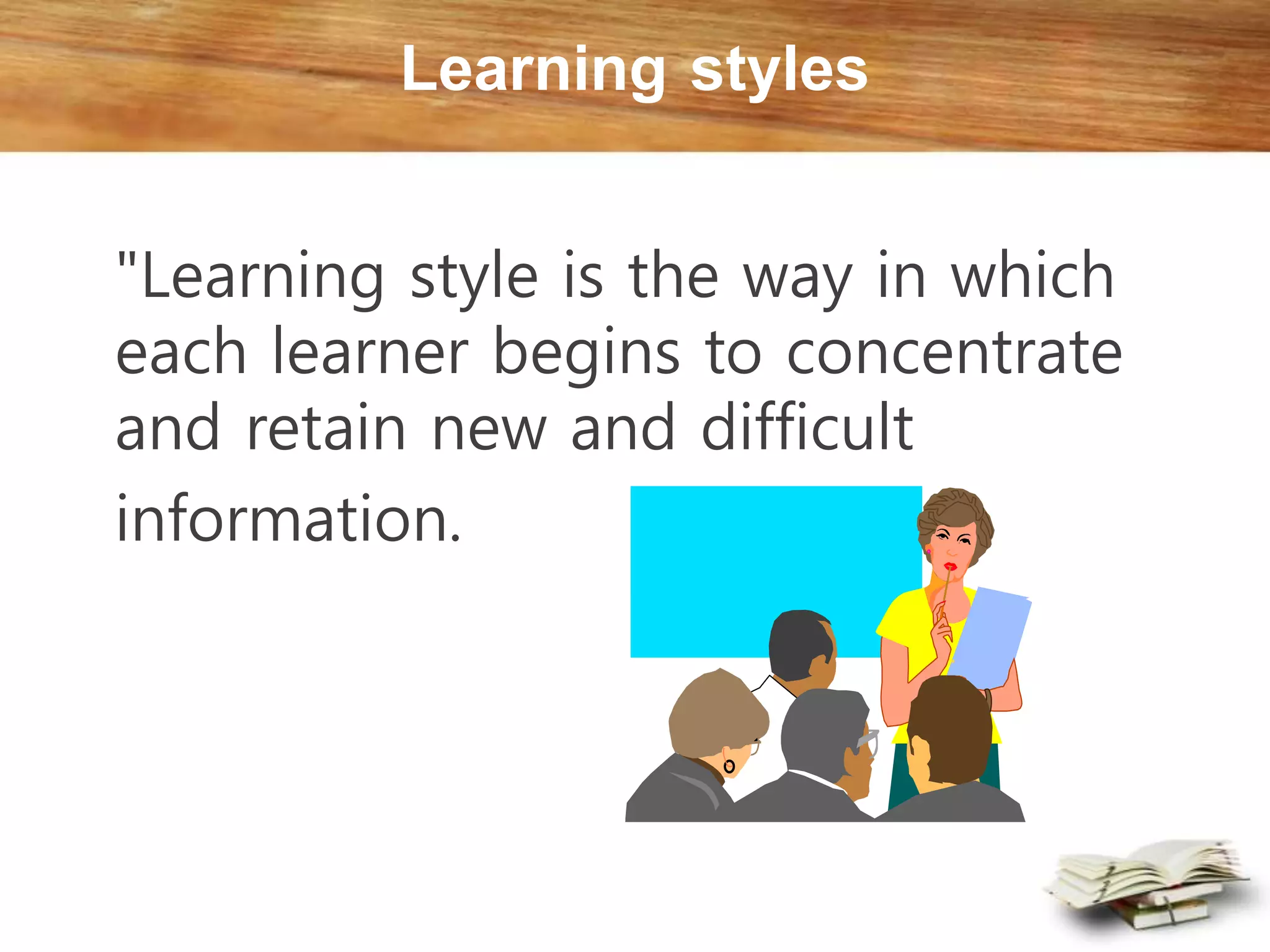 Learning styles

"Learning style is the way in which each learner begins to concentrate and retain new and difficult information.